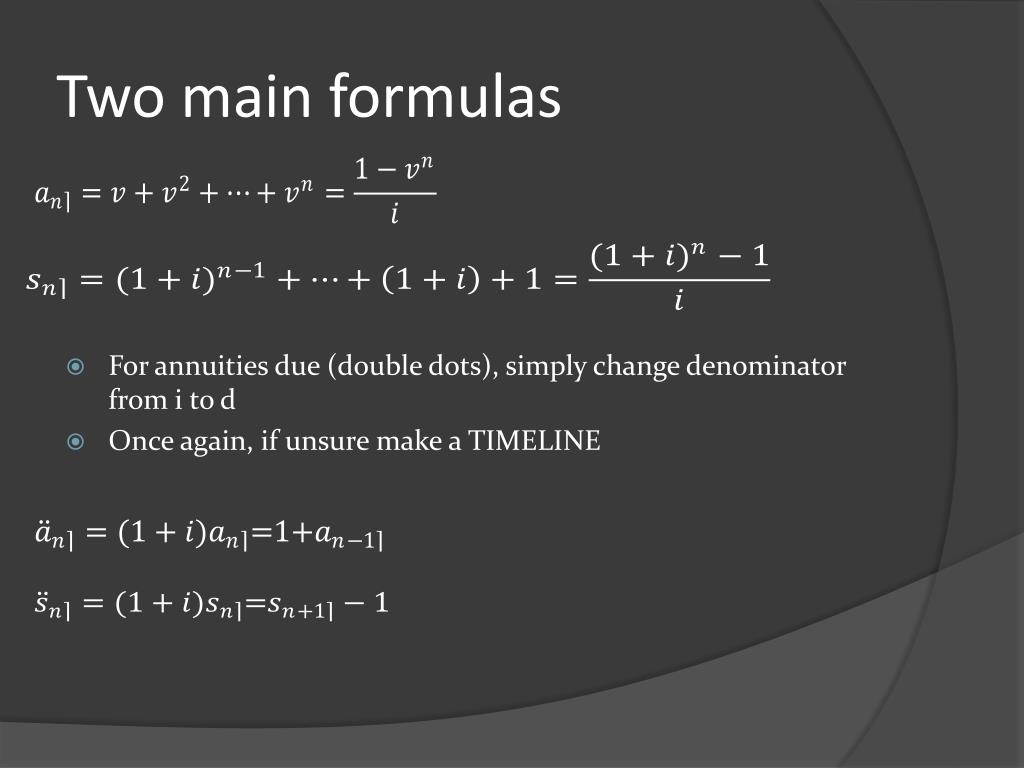 Two main formulas

$a_{n\rceil} = v + v^2 + \cdots + v^n = \frac{1 - v^n}{i}$

$s_{n\rceil} = (1+i)^{n-1} + \cdots + (1+i) + 1 = \frac{(1+i)^n - 1}{i}$

For annuities due (double dots), simply change denominator from i to d

Once again, if unsure make a TIMELINE

$\ddot{a}_{n\rceil} = (1+i)a_{n\rceil} = 1 + a_{n-1\rceil}$

$\ddot{s}_{n\rceil} = (1+i)s_{n\rceil} = s_{n+1\rceil} - 1$